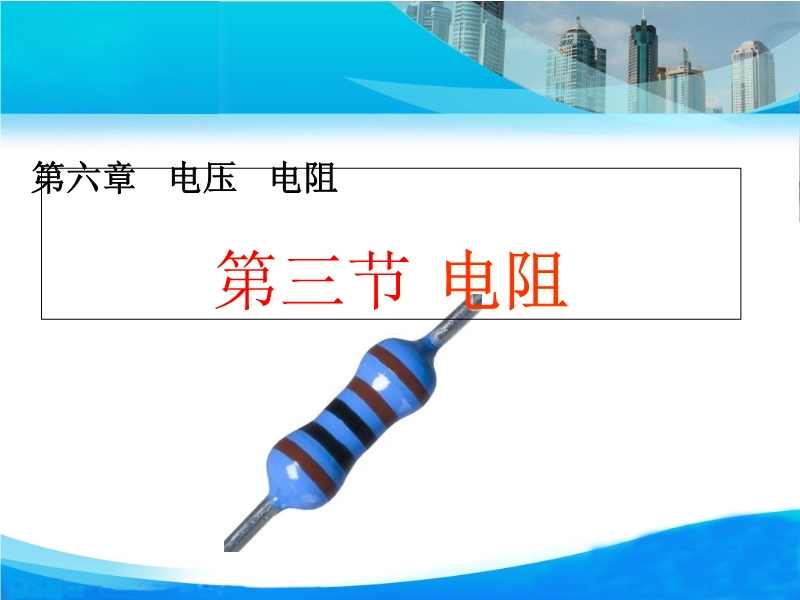 第六章　电压　电阻

第三节 电阻